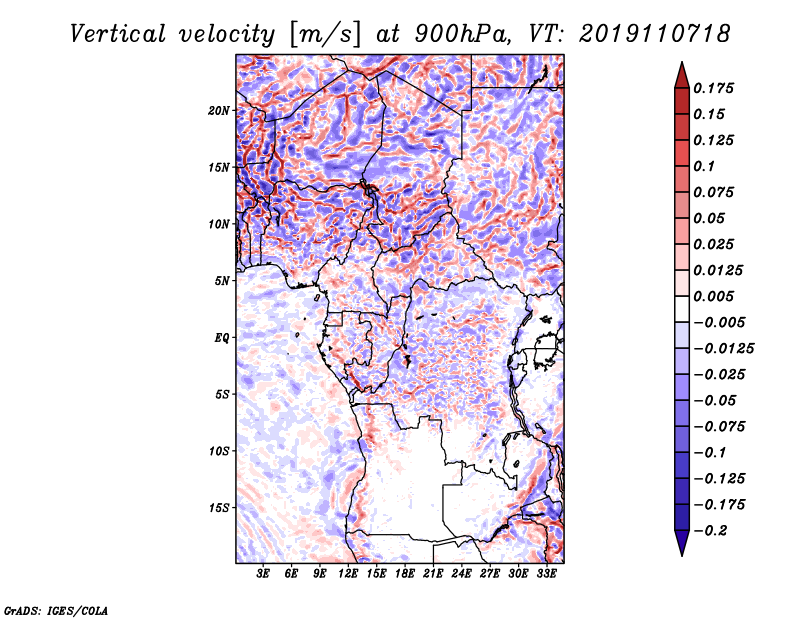 Vertical velocity [m/s] at 900hPa, VT: 2019110718

20N
15N
10N
5N
EQ
5S
10S
15S

3E 6E 9E 12E 15E 18E 21E 24E 27E 30E 33E

0.175
0.15
0.125
0.1
0.075
0.05
0.025
0.0125
0.005
−0.005
−0.0125
−0.025
−0.05
−0.075
−0.1
−0.125
−0.175
−0.2

GrADS: IGES/COLA